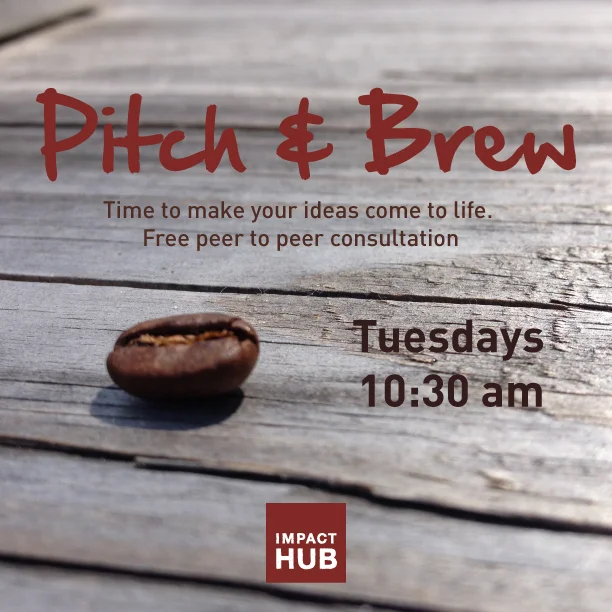 Pitch & Brew

Time to make your ideas come to life.
Free peer to peer consultation

Tuesdays
10:30 am

IMPACT
HUB